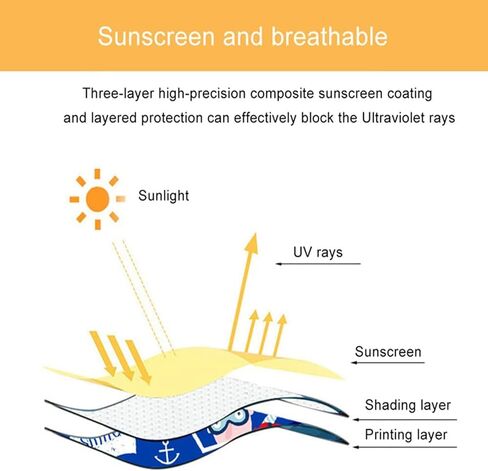 Sunscreen and breathable

Three-layer high-precision composite sunscreen coating and layered protection can effectively block the Ultraviolet rays

Sunlight

UV rays

Sunscreen

Shading layer

Printing layer